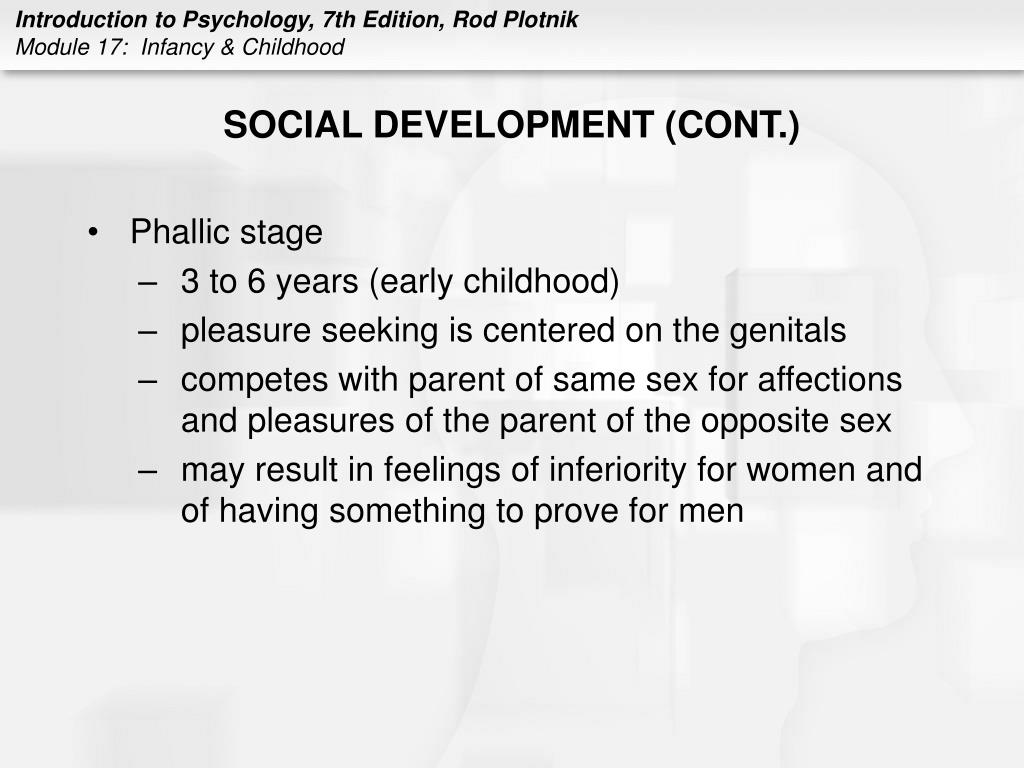 Introduction to Psychology, 7th Edition, Rod Plotnik
Module 17: Infancy & Childhood

SOCIAL DEVELOPMENT (CONT.)

• Phallic stage
– 3 to 6 years (early childhood)
– pleasure seeking is centered on the genitals
– competes with parent of same sex for affections and pleasures of the parent of the opposite sex
– may result in feelings of inferiority for women and of having something to prove for men